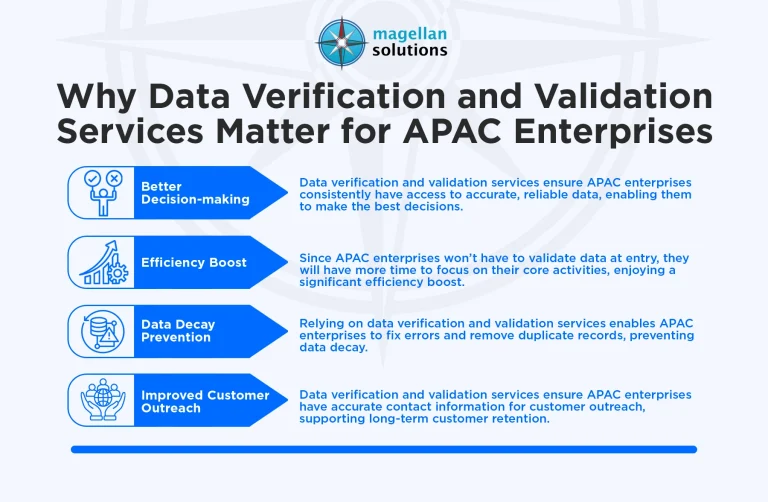 magellan solutions

Why Data Verification and Validation Services Matter for APAC Enterprises

Better Decision-making

Data verification and validation services ensure APAC enterprises consistently have access to accurate, reliable data, enabling them to make the best decisions.

Efficiency Boost

Since APAC enterprises won't have to validate data at entry, they will have more time to focus on their core activities, enjoying a significant efficiency boost.

Data Decay Prevention

Relying on data verification and validation services enables APAC enterprises to fix errors and remove duplicate records, preventing data decay.

Improved Customer Outreach

Data verification and validation services ensure APAC enterprises have accurate contact information for customer outreach, supporting long-term customer retention.